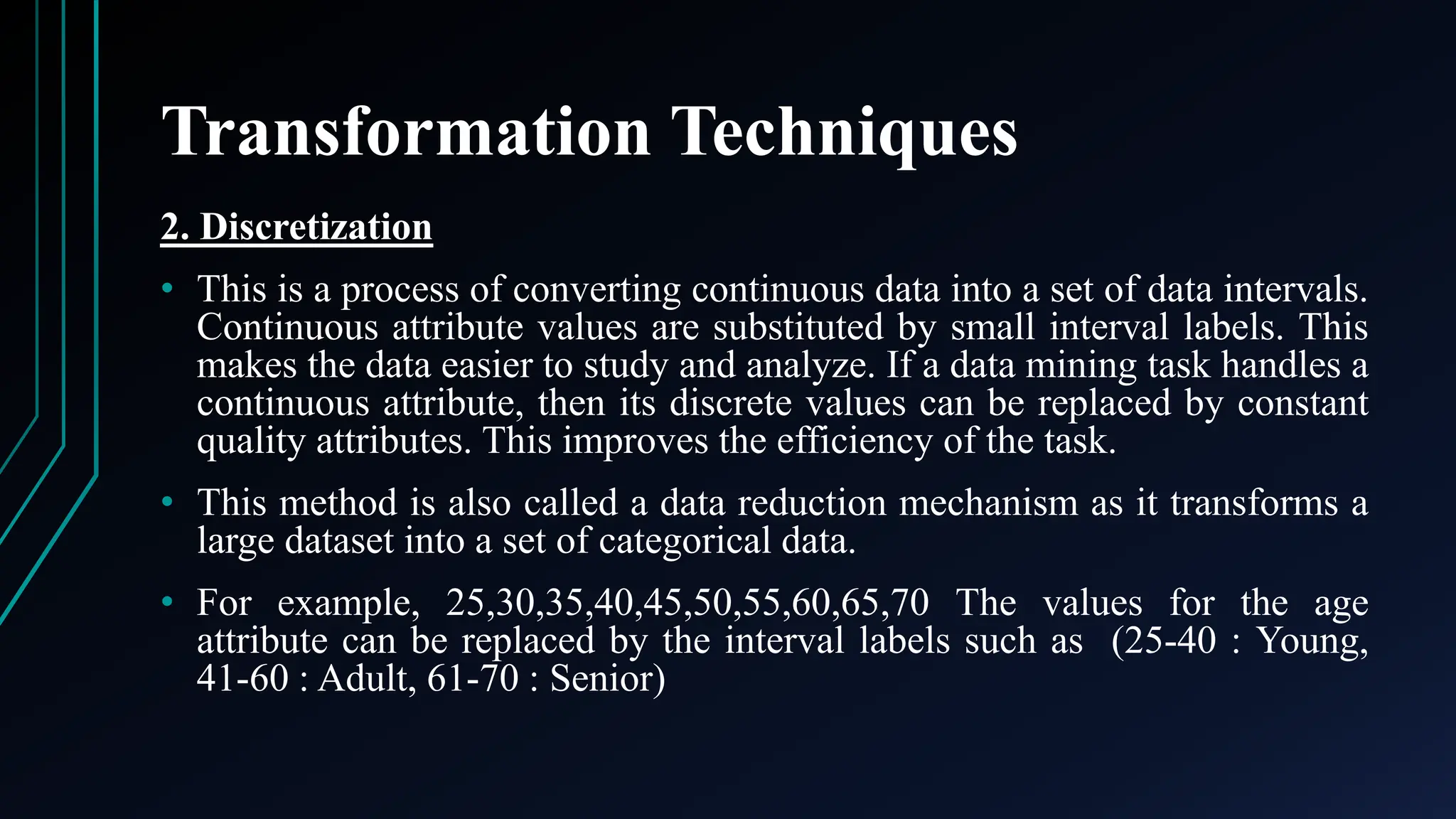 Transformation Techniques

2. Discretization

• This is a process of converting continuous data into a set of data intervals. Continuous attribute values are substituted by small interval labels. This makes the data easier to study and analyze. If a data mining task handles a continuous attribute, then its discrete values can be replaced by constant quality attributes. This improves the efficiency of the task.

• This method is also called a data reduction mechanism as it transforms a large dataset into a set of categorical data.

• For example, 25,30,35,40,45,50,55,60,65,70 The values for the age attribute can be replaced by the interval labels such as (25-40 : Young, 41-60 : Adult, 61-70 : Senior)